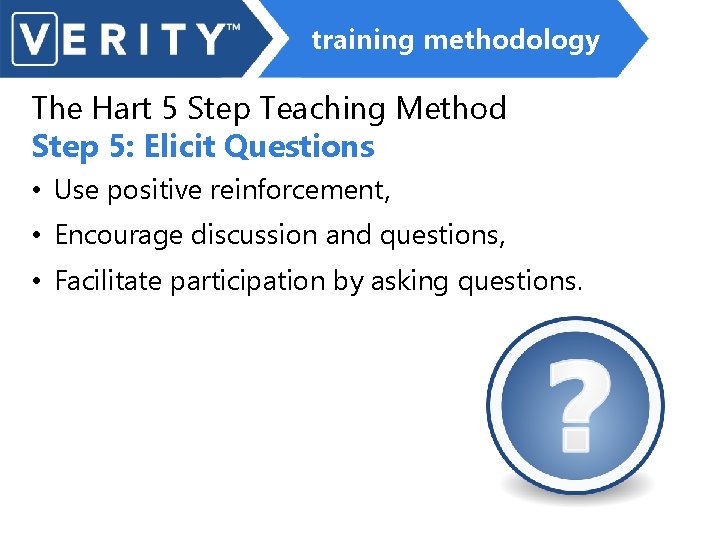 VERITY™ training methodology

The Hart 5 Step Teaching Method
Step 5: Elicit Questions

• Use positive reinforcement,
• Encourage discussion and questions,
• Facilitate participation by asking questions.

?